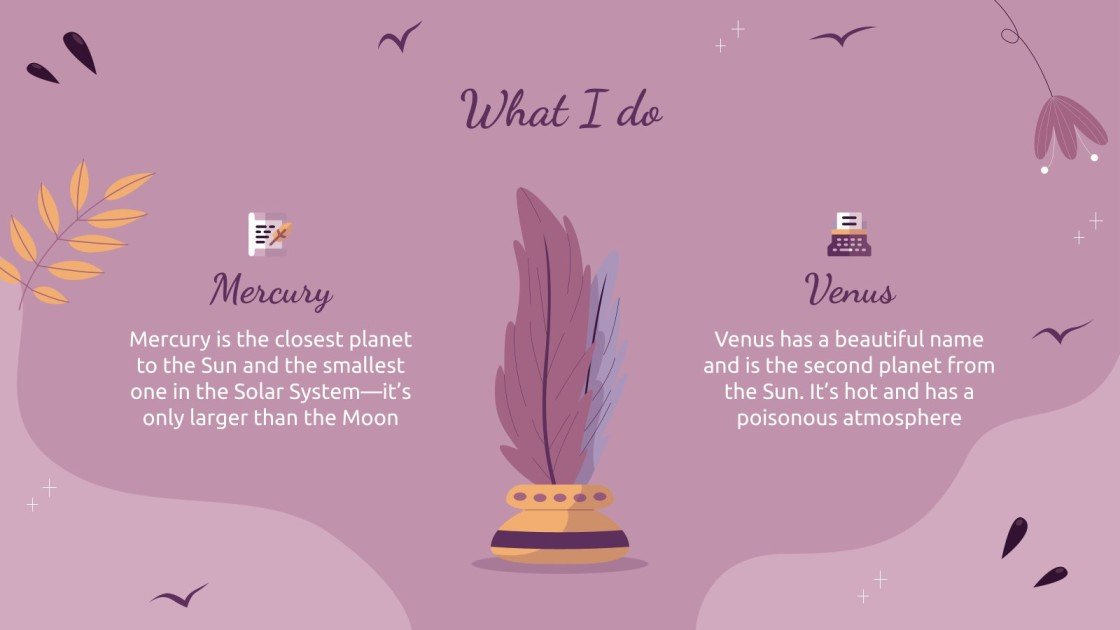 What I do

Mercury

Mercury is the closest planet to the Sun and the smallest one in the Solar System—it's only larger than the Moon

Venus

Venus has a beautiful name and is the second planet from the Sun. It's hot and has a poisonous atmosphere